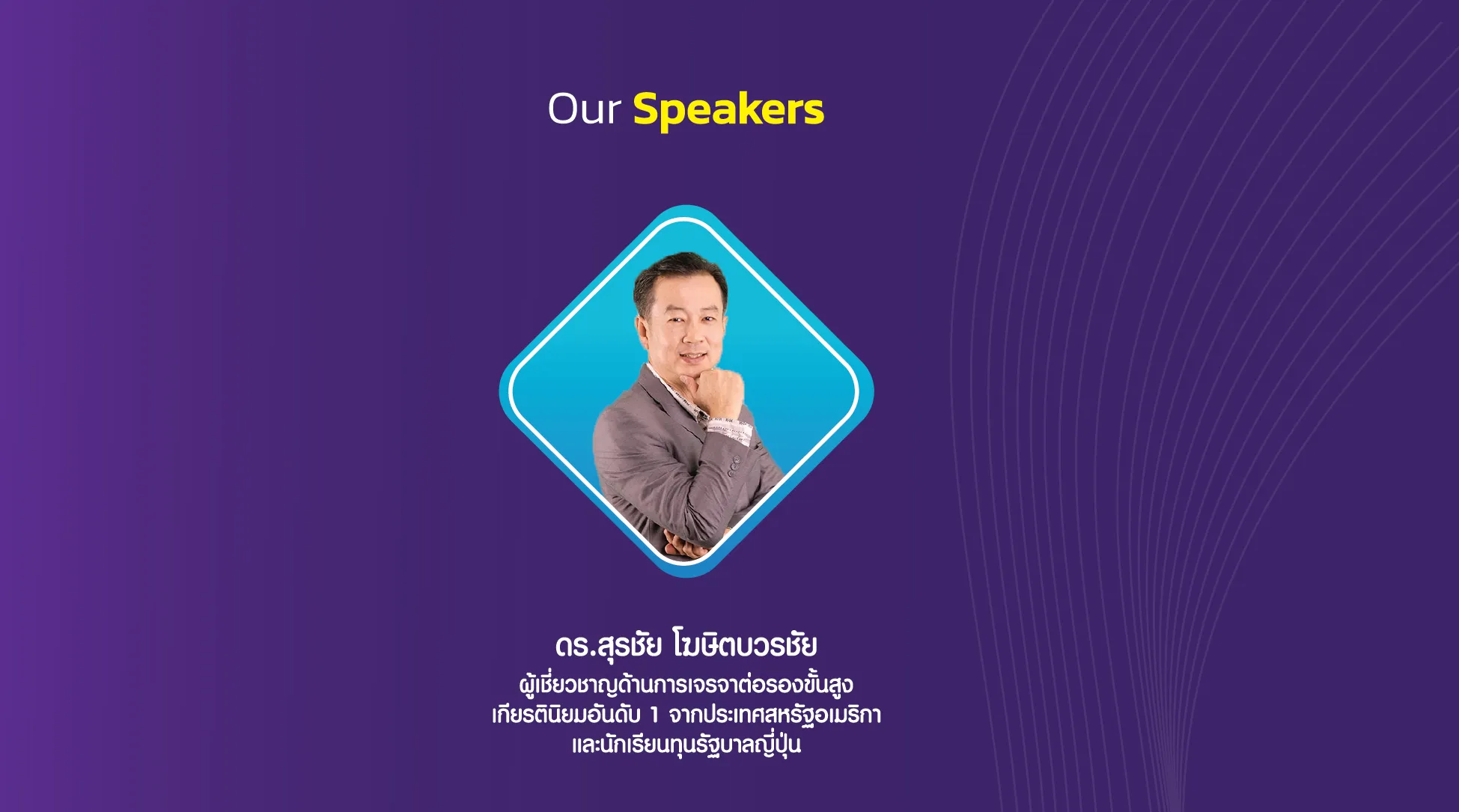 Our Speakers

ดร.สุรชัย โฆษิตบวรชัย
ผู้เชี่ยวชาญด้านการเจรจาต่อรองขั้นสูง
เกียรตินิยมอันดับ 1 จากประเทศสหรัฐอเมริกา
และนักเรียนทุนรัฐบาลญี่ปุ่น